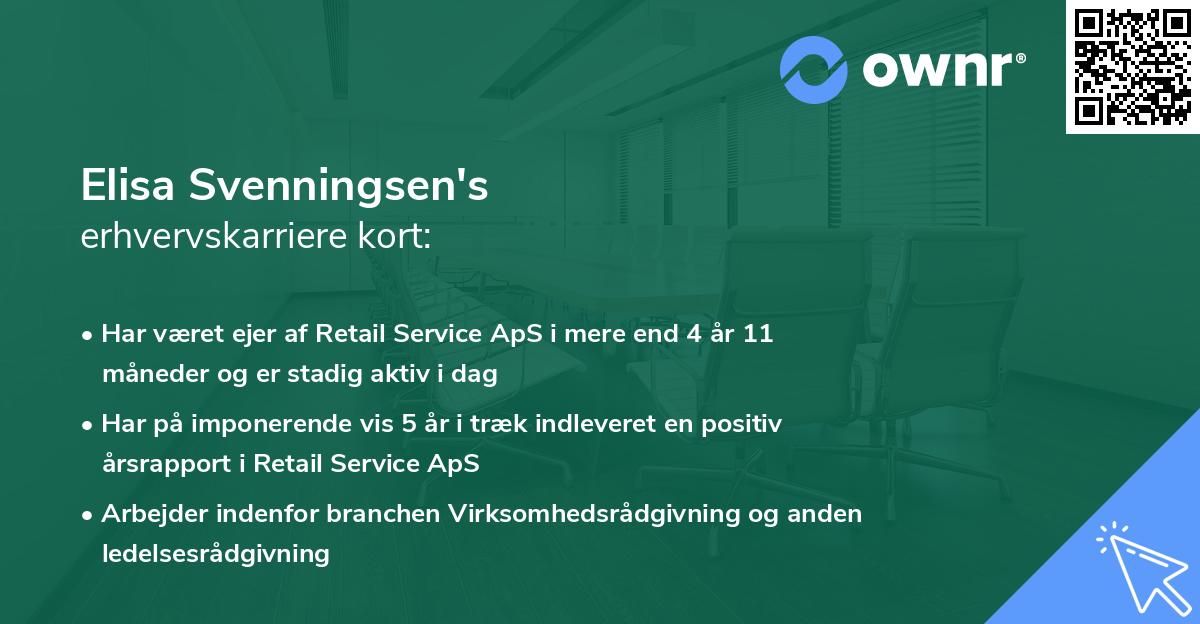 ownr®

Elisa Svenningsen's
erhvervskarriere kort:

• Har været ejer af Retail Service ApS i mere end 4 år 11 måneder og er stadig aktiv i dag

• Har på imponerende vis 5 år i træk indleveret en positiv årsrapport i Retail Service ApS

• Arbejder indenfor branchen Virksomhedsrådgivning og anden ledelsesrådgivning